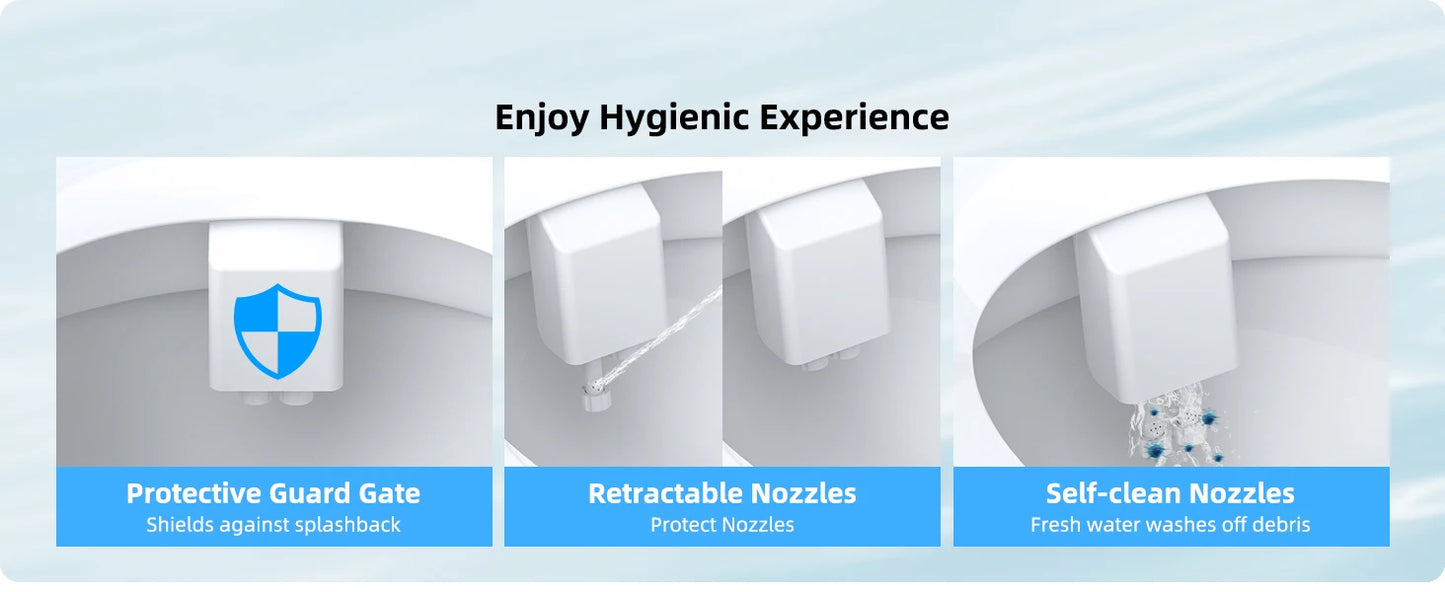 Enjoy Hygienic Experience

Protective Guard Gate
Shields against splashback

Retractable Nozzles
Protect Nozzles

Self-clean Nozzles
Fresh water washes off debris